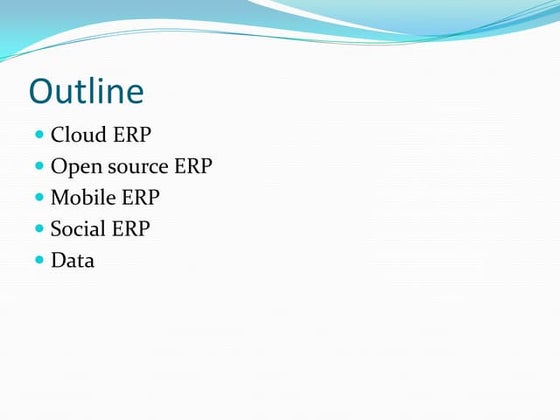 Outline

- Cloud ERP
- Open source ERP
- Mobile ERP
- Social ERP
- Data